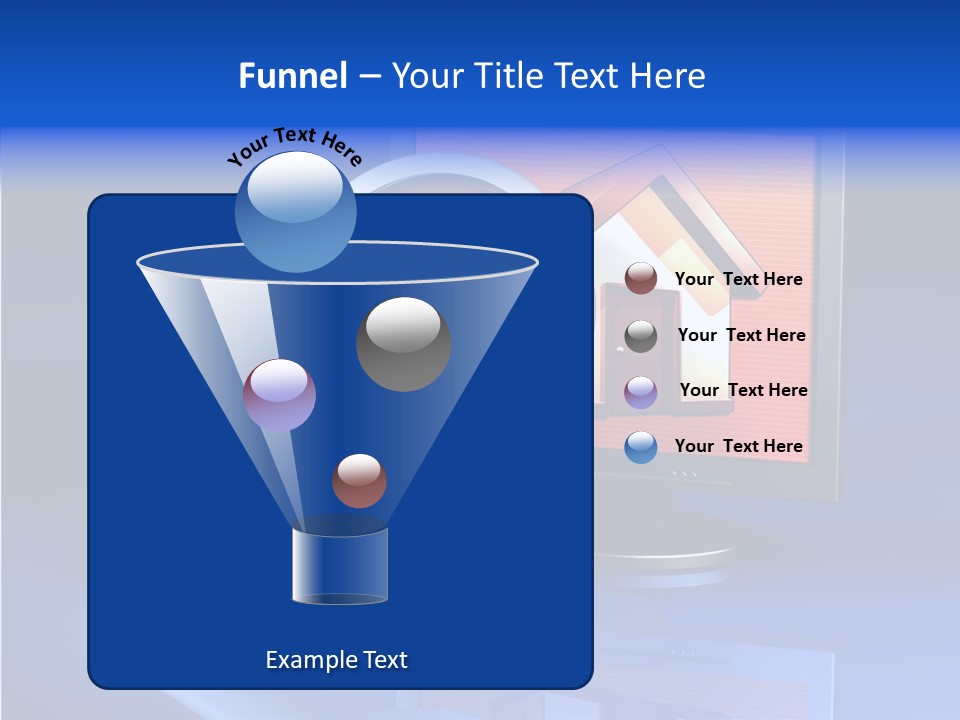 Funnel – Your Title Text Here

Your Text Here

Your Text Here

Your Text Here

Your Text Here

Your Text Here

Example Text